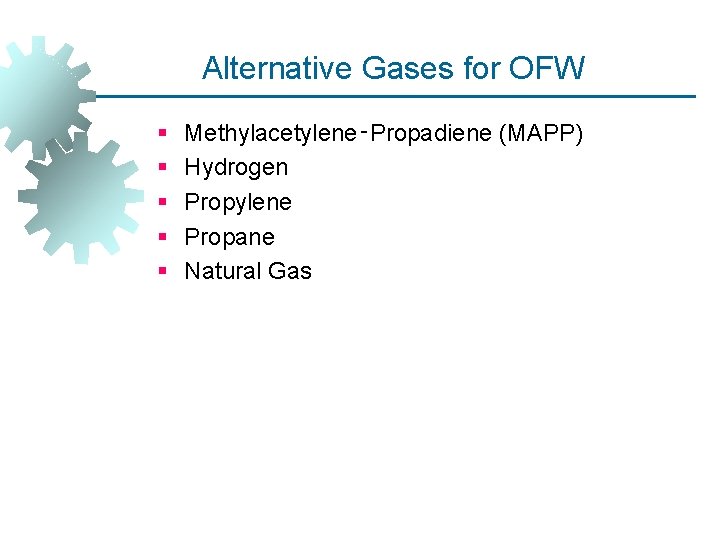 Alternative Gases for OFW

- Methylacetylene-Propadiene (MAPP)
- Hydrogen
- Propylene
- Propane
- Natural Gas